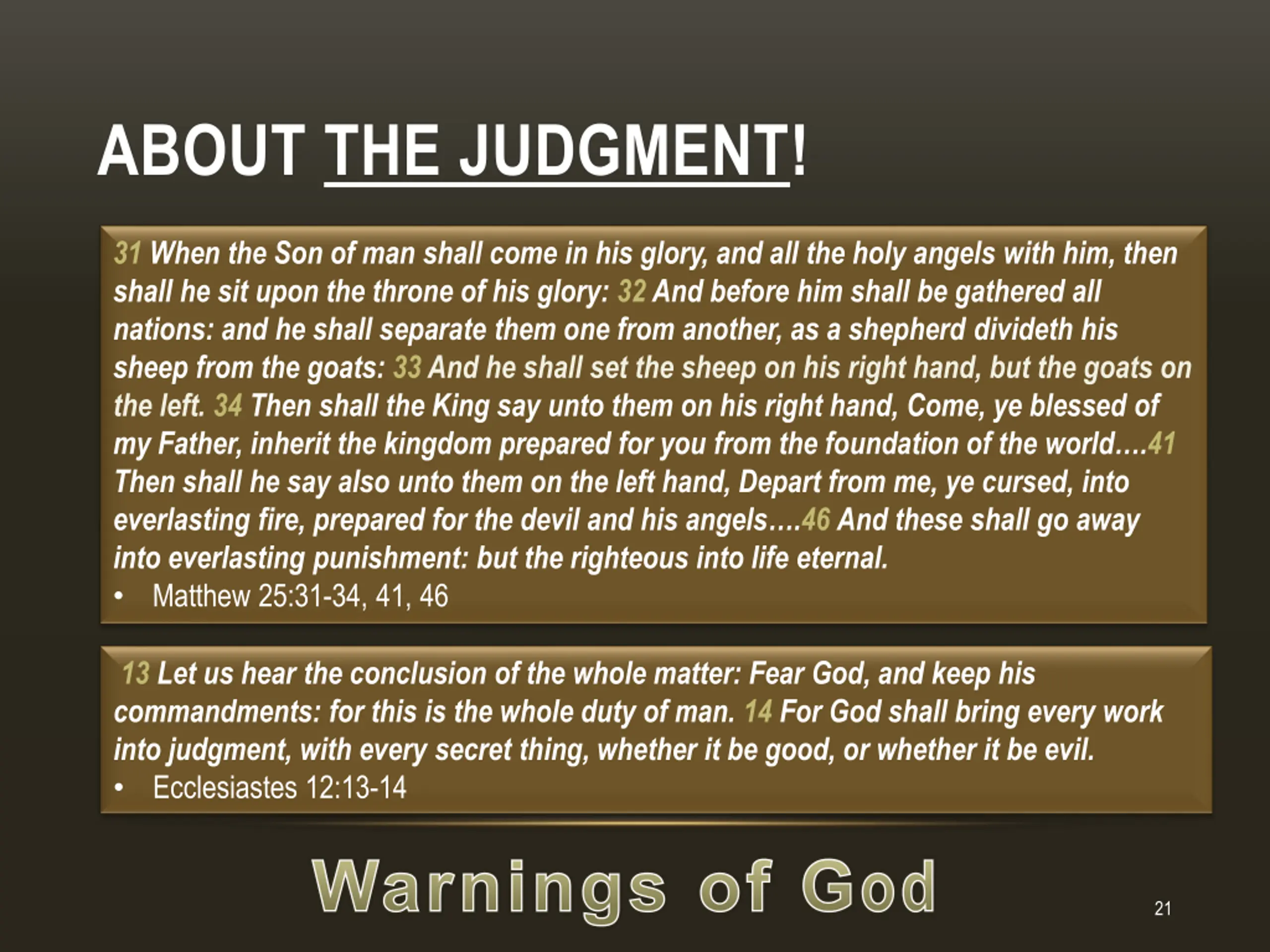 ABOUT THE JUDGMENT!

31 When the Son of man shall come in his glory, and all the holy angels with him, then shall he sit upon the throne of his glory: 32 And before him shall be gathered all nations: and he shall separate them one from another, as a shepherd divideth his sheep from the goats: 33 And he shall set the sheep on his right hand, but the goats on the left. 34 Then shall the King say unto them on his right hand, Come, ye blessed of my Father, inherit the kingdom prepared for you from the foundation of the world….41 Then shall he say also unto them on the left hand, Depart from me, ye cursed, into everlasting fire, prepared for the devil and his angels….46 And these shall go away into everlasting punishment: but the righteous into life eternal.

• Matthew 25:31-34, 41, 46

13 Let us hear the conclusion of the whole matter: Fear God, and keep his commandments: for this is the whole duty of man. 14 For God shall bring every work into judgment, with every secret thing, whether it be good, or whether it be evil.

• Ecclesiastes 12:13-14

Warnings of God

21